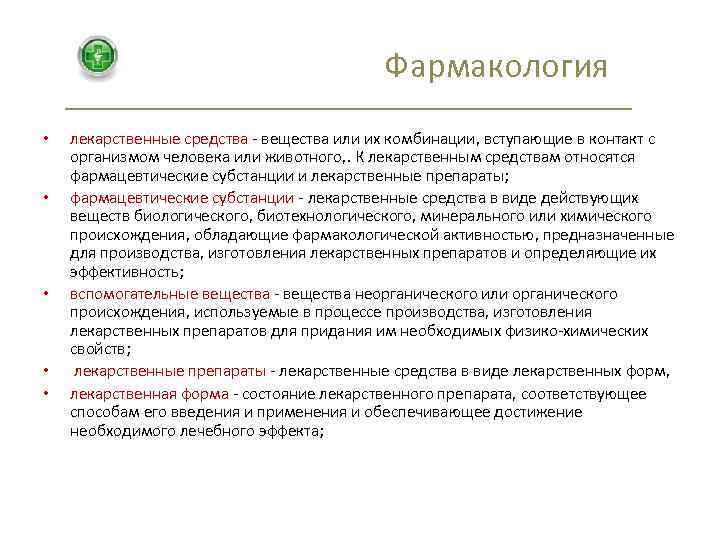 Фармакология

• лекарственные средства - вещества или их комбинации, вступающие в контакт с организмом человека или животного,. К лекарственным средствам относятся фармацевтические субстанции и лекарственные препараты;

• фармацевтические субстанции - лекарственные средства в виде действующих веществ биологического, биотехнологического, минерального или химического происхождения, обладающие фармакологической активностью, предназначенные для производства, изготовления лекарственных препаратов и определяющие их эффективность;

• вспомогательные вещества - вещества неорганического или органического происхождения, используемые в процессе производства, изготовления лекарственных препаратов для придания им необходимых физико-химических свойств;

• лекарственные препараты - лекарственные средства в виде лекарственных форм,

• лекарственная форма - состояние лекарственного препарата, соответствующее способам его введения и применения и обеспечивающее достижение необходимого лечебного эффекта;